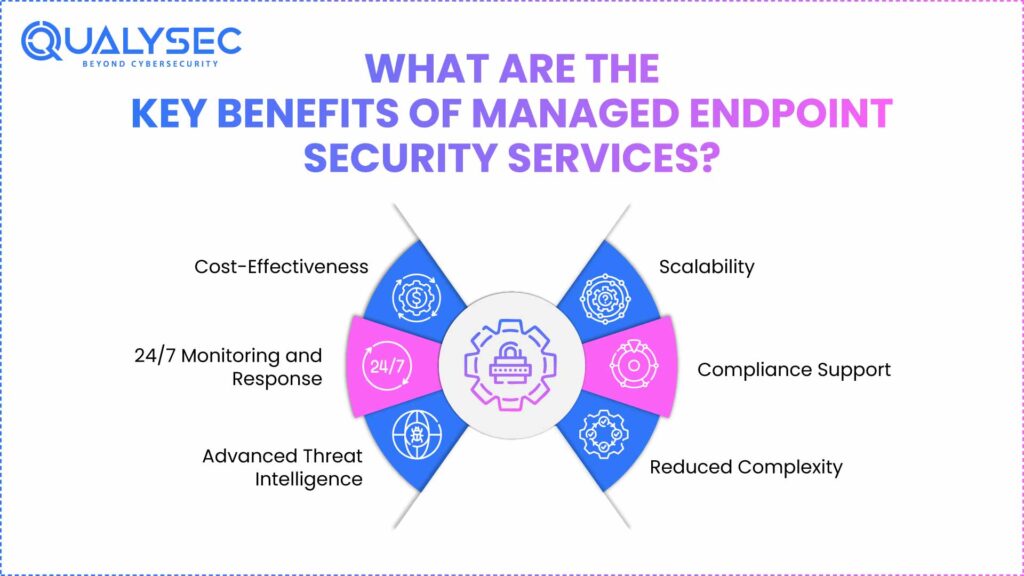 QUALYSEC
BEYOND CYBERSECURITY

WHAT ARE THE KEY BENEFITS OF MANAGED ENDPOINT SECURITY SERVICES?

Cost-Effectiveness

24/7 Monitoring and Response

24/7

Advanced Threat Intelligence

Scalability

Compliance Support

Reduced Complexity